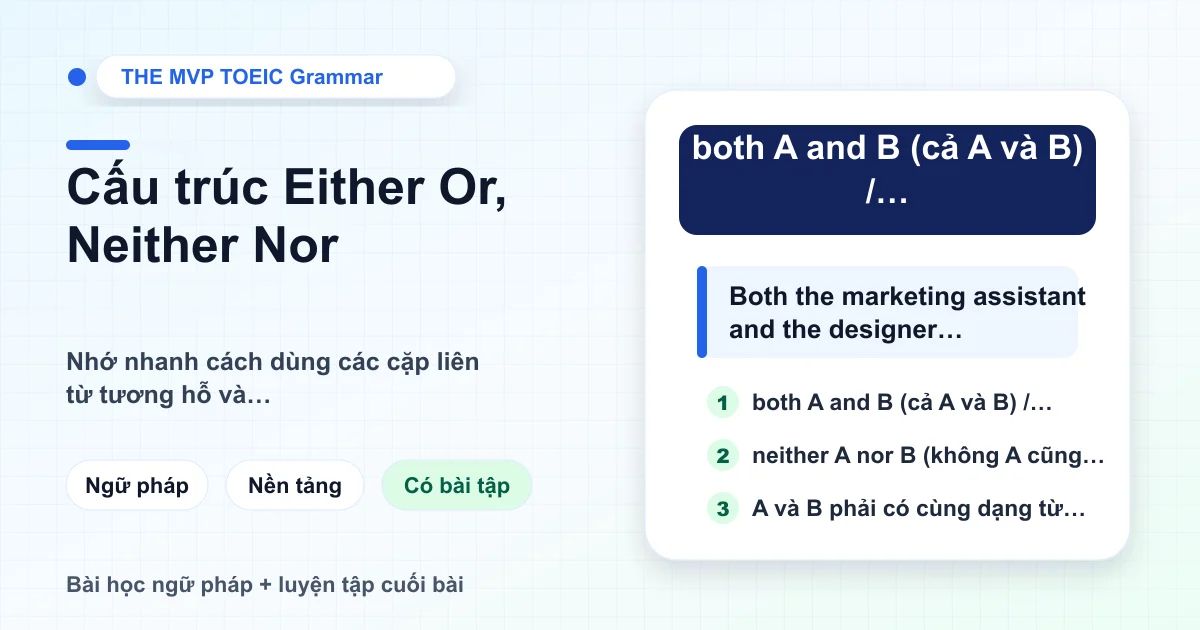 THE MVP TOEIC Grammar

Cấu trúc Either Or, Neither Nor

Nhớ nhanh cách dùng các cặp liên từ tương hỗ và…

Ngữ pháp

Nền tảng

Có bài tập

Bài học ngữ pháp + luyện tập cuối bài

both A and B (cả A và B) /…

Both the marketing assistant and the designer…

1 both A and B (cả A và B) /…

2 neither A nor B (không A cũng…

3 A và B phải có cùng dạng từ…